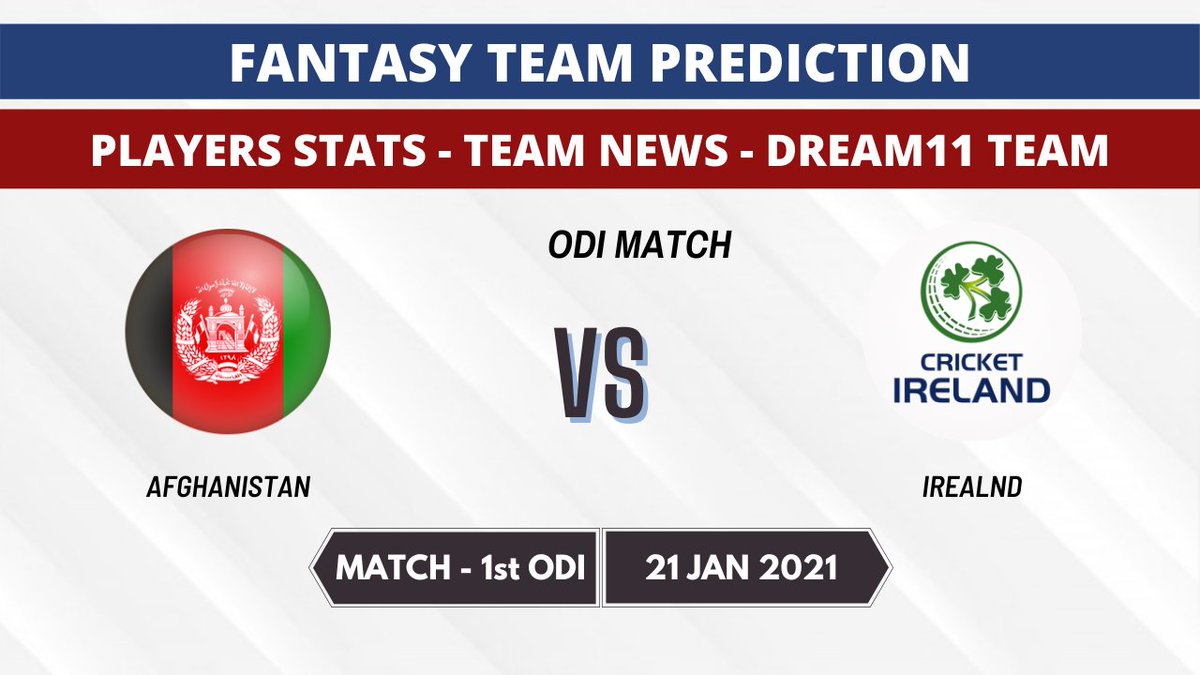 FANTASY TEAM PREDICTION

PLAYERS STATS - TEAM NEWS - DREAM11 TEAM

ODI MATCH

VS

CRICKET IRELAND

AFGHANISTAN

IREALND

MATCH - 1st ODI

21 JAN 2021